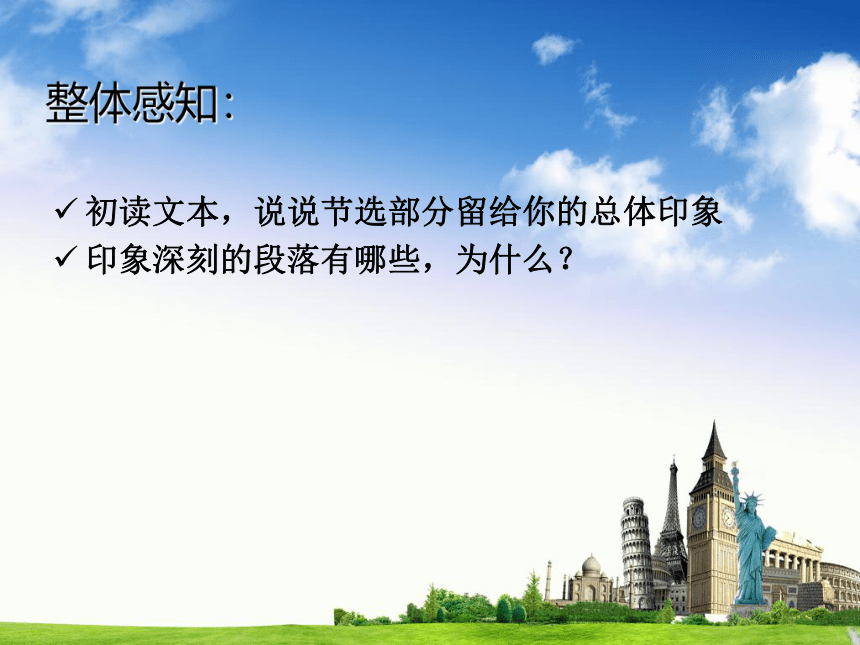 整体感知:

✓ 初读文本，说说节选部分留给你的总体印象
✓ 印象深刻的段落有哪些，为什么？